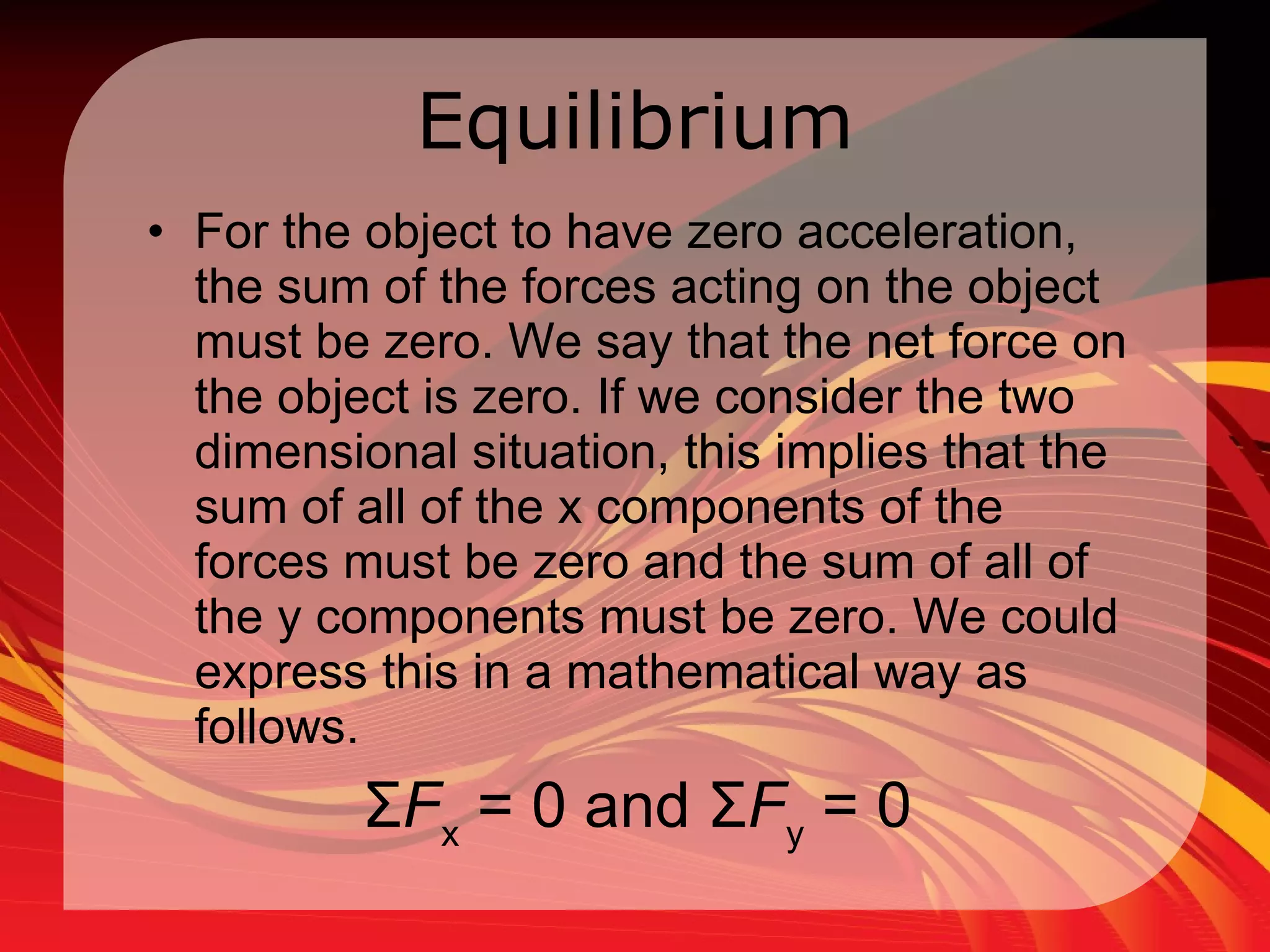 Equilibrium

• For the object to have zero acceleration, the sum of the forces acting on the object must be zero. We say that the net force on the object is zero. If we consider the two dimensional situation, this implies that the sum of all of the x components of the forces must be zero and the sum of all of the y components must be zero. We could express this in a mathematical way as follows.

$\Sigma F_x = 0$ and $\Sigma F_y = 0$